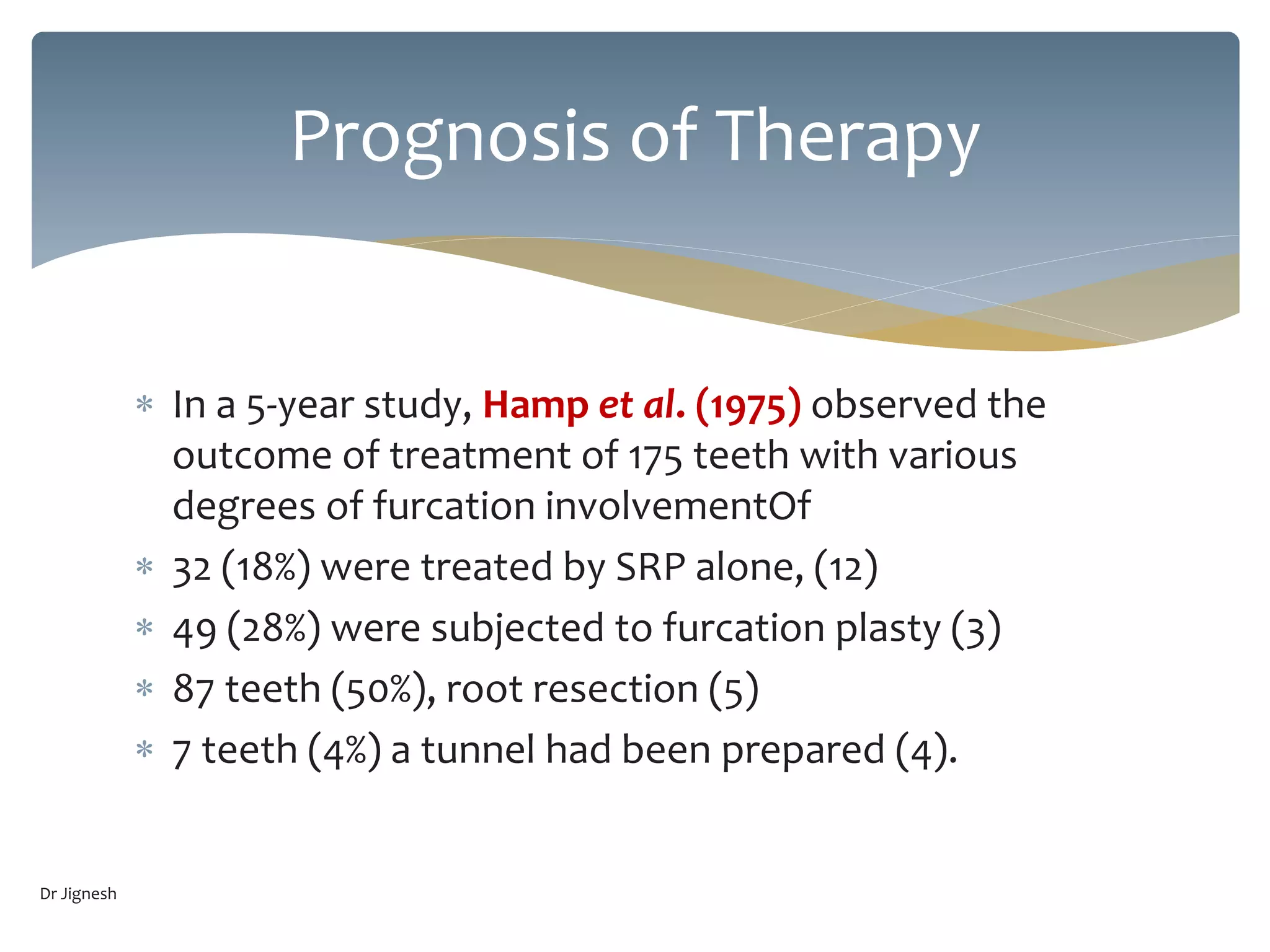 Prognosis of Therapy

* In a 5-year study, Hamp et al. (1975) observed the outcome of treatment of 175 teeth with various degrees of furcation involvementOf
* 32 (18%) were treated by SRP alone, (12)
* 49 (28%) were subjected to furcation plasty (3)
* 87 teeth (50%), root resection (5)
* 7 teeth (4%) a tunnel had been prepared (4).

Dr Jignesh